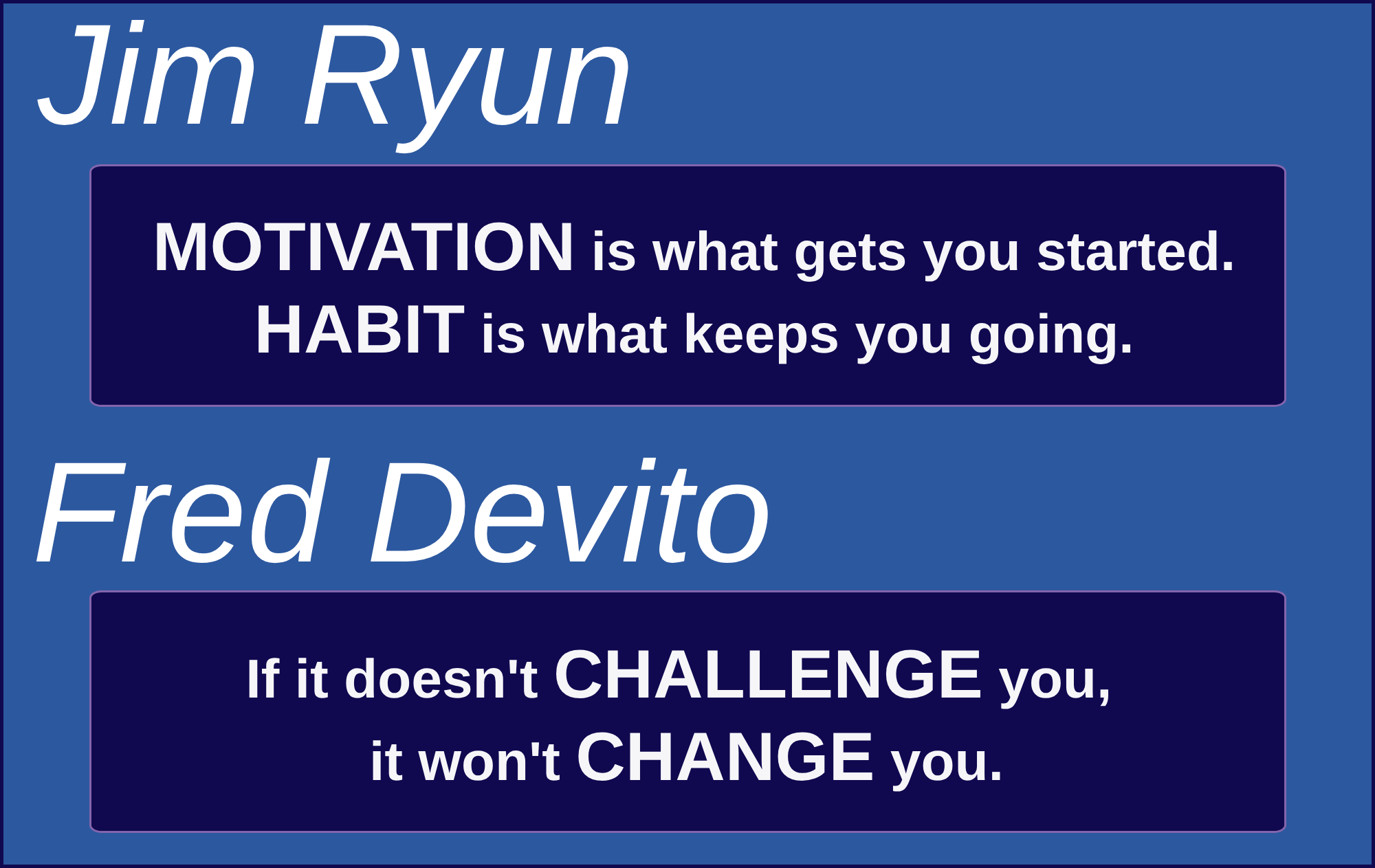 Jim Ryun

MOTIVATION is what gets you started.
HABIT is what keeps you going.

Fred Devito

If it doesn't CHALLENGE you,
it won't CHANGE you.